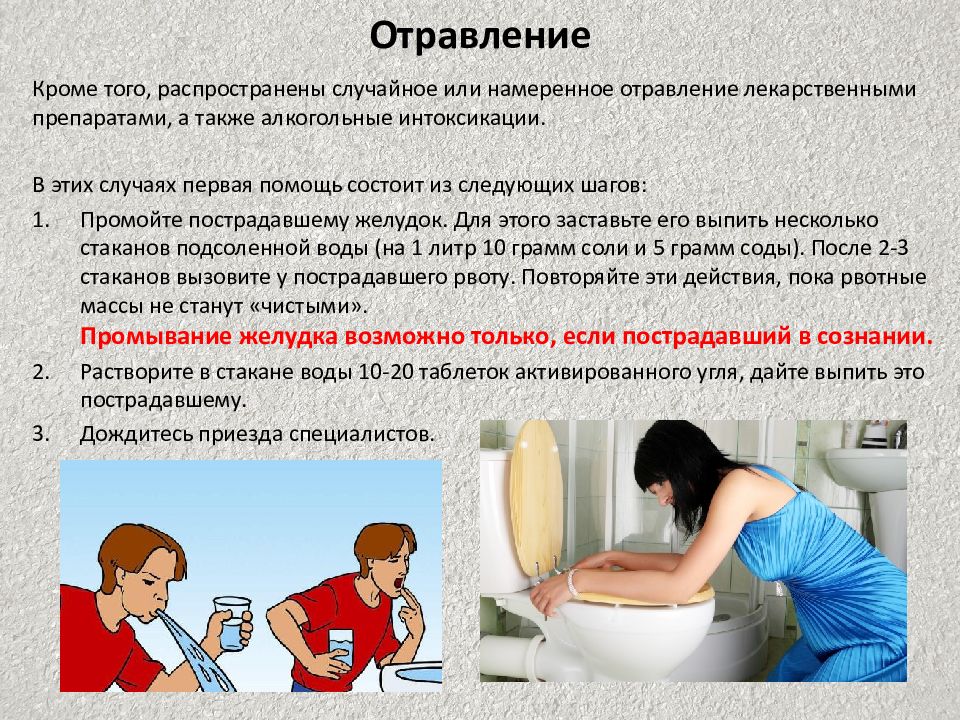 Отравление

Кроме того, распространены случайное или намеренное отравление лекарственными препаратами, а также алкогольные интоксикации.

В этих случаях первая помощь состоит из следующих шагов:

1. Промойте пострадавшему желудок. Для этого заставьте его выпить несколько стаканов подсоленной воды (на 1 литр 10 грамм соли и 5 грамм соды). После 2-3 стаканов вызовите у пострадавшего рвоту. Повторяйте эти действия, пока рвотные массы не станут «чистыми».
Промывание желудка возможно только, если пострадавший в сознании.
2. Растворите в стакане воды 10-20 таблеток активированного угля, дайте выпить это пострадавшему.
3. Дождитесь приезда специалистов.